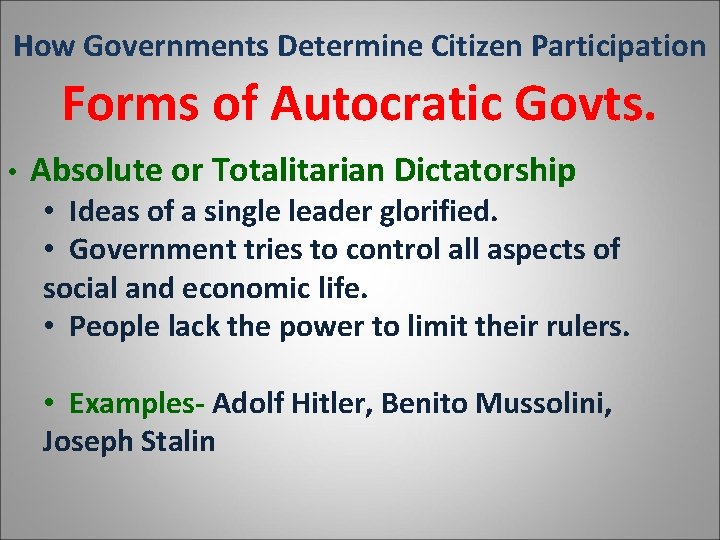 How Governments Determine Citizen Participation

Forms of Autocratic Govts.

• Absolute or Totalitarian Dictatorship
• Ideas of a single leader glorified.
• Government tries to control all aspects of social and economic life.
• People lack the power to limit their rulers.

• Examples- Adolf Hitler, Benito Mussolini, Joseph Stalin